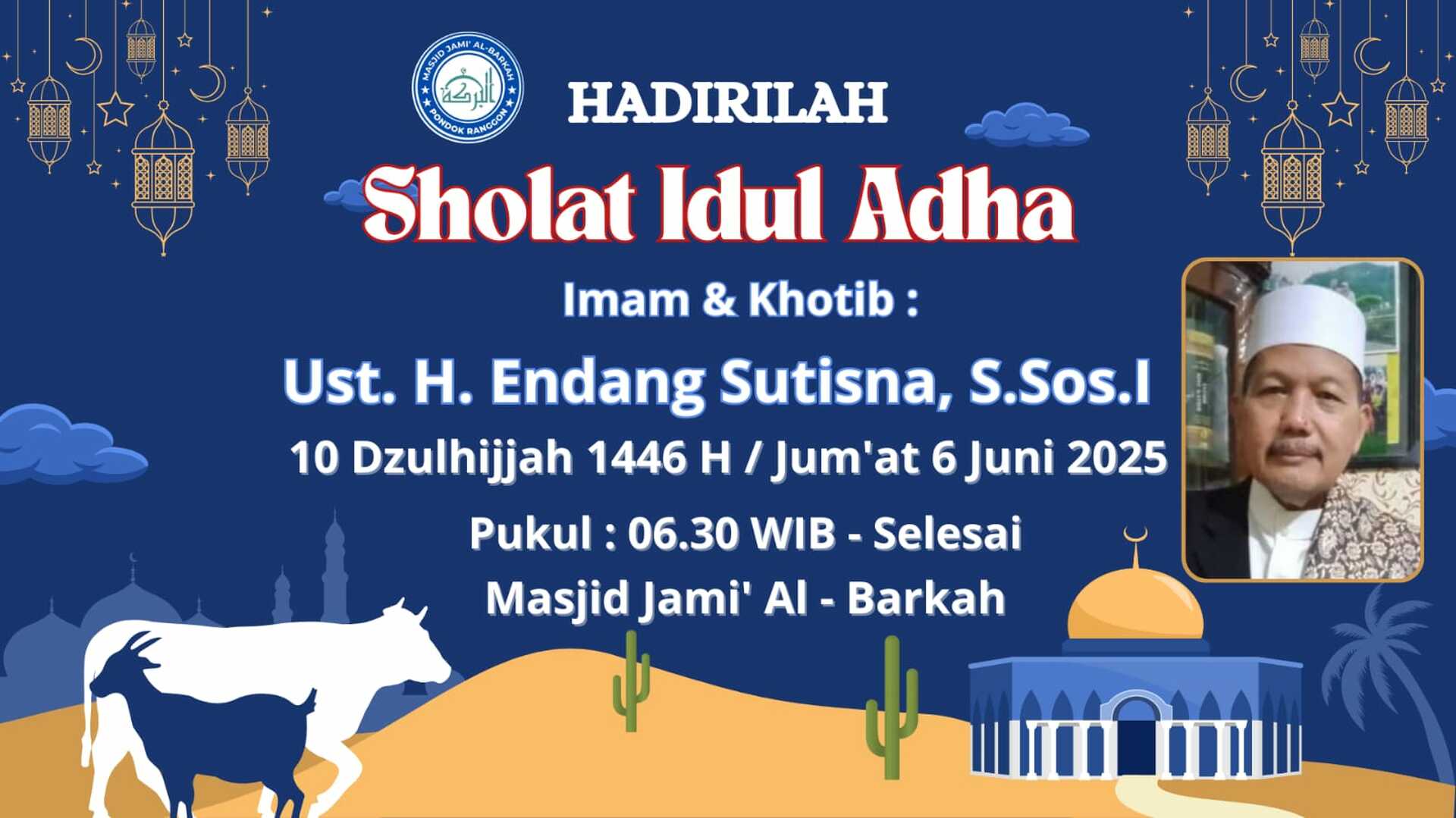 MASJID JAMI' AL-BARKAH
البركة
PONDOK RANGGON

HADIRILAH

Sholat Idul Adha

Imam & Khotib :

Ust. H. Endang Sutisna, S.Sos.I

10 Dzulhijjah 1446 H / Jum'at 6 Juni 2025

Pukul : 06.30 WIB - Selesai

Masjid Jami' Al - Barkah